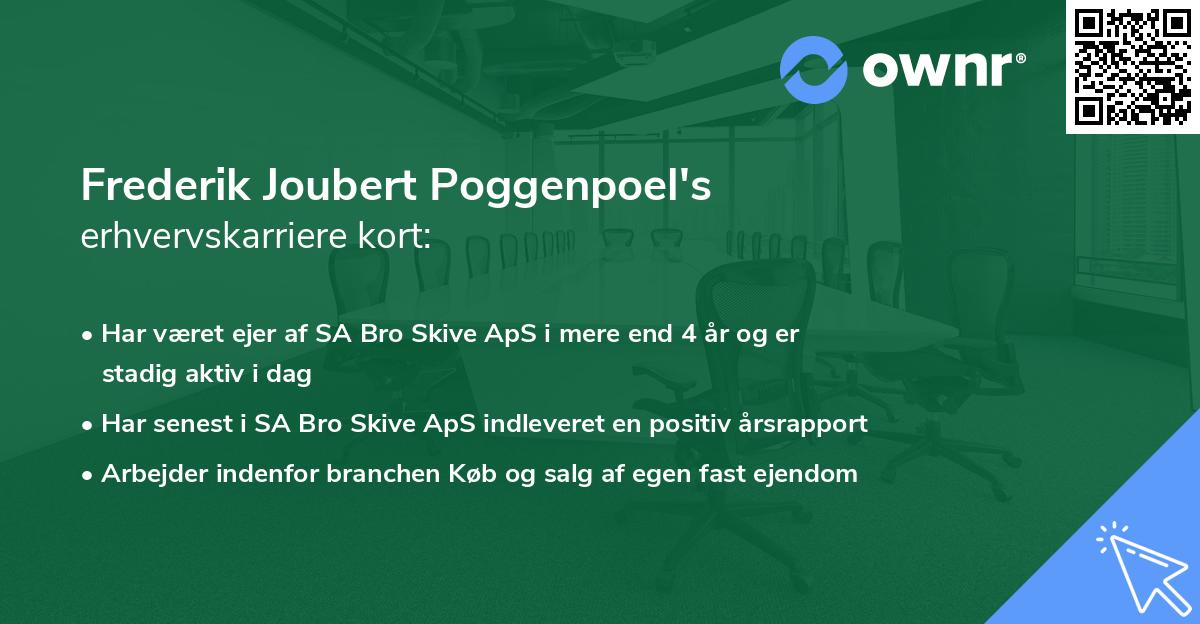 ownr®

Frederik Joubert Poggenpoel's
erhvervskarriere kort:

• Har været ejer af SA Bro Skive ApS i mere end 4 år og er stadig aktiv i dag
• Har senest i SA Bro Skive ApS indleveret en positiv årsrapport
• Arbejder indenfor branchen Køb og salg af egen fast ejendom